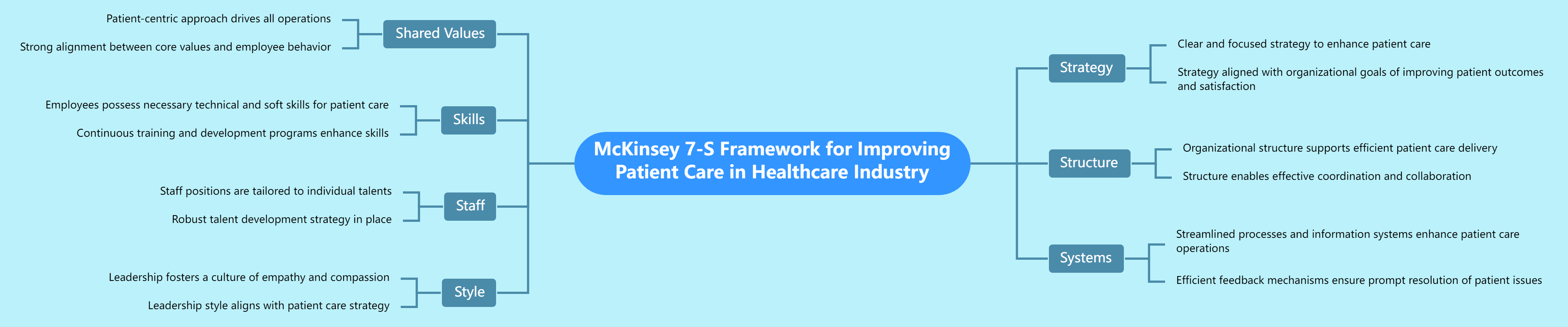 McKinsey 7-S Framework for Improving Patient Care in Healthcare Industry

Shared Values

Patient-centric approach drives all operations

Strong alignment between core values and employee behavior

Skills

Employees possess necessary technical and soft skills for patient care

Continuous training and development programs enhance skills

Staff

Staff positions are tailored to individual talents

Robust talent development strategy in place

Style

Leadership fosters a culture of empathy and compassion

Leadership style aligns with patient care strategy

Strategy

Clear and focused strategy to enhance patient care

Strategy aligned with organizational goals of improving patient outcomes and satisfaction

Structure

Organizational structure supports efficient patient care delivery

Structure enables effective coordination and collaboration

Systems

Streamlined processes and information systems enhance patient care operations

Efficient feedback mechanisms ensure prompt resolution of patient issues